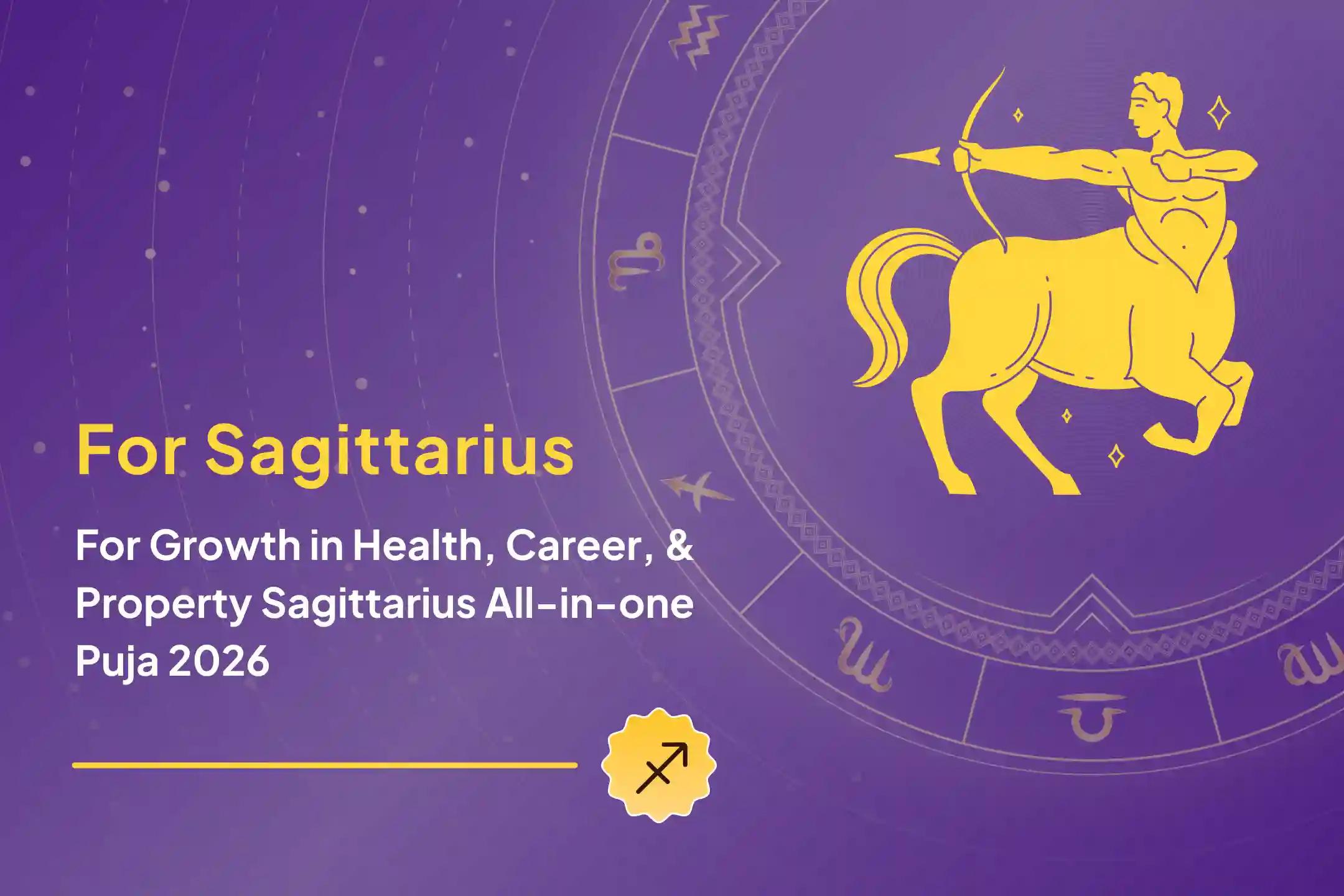 For Sagittarius

For Growth in Health, Career, & Property Sagittarius All-in-one Puja 2026